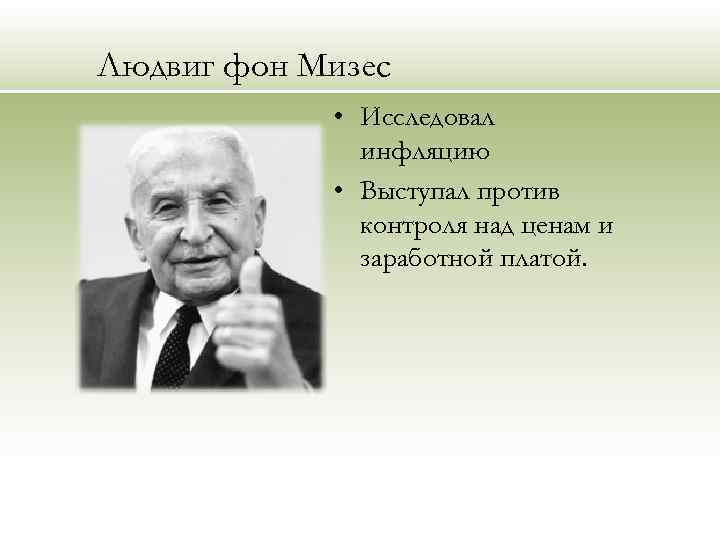 Людвиг фон Мизес

• Исследовал инфляцию
• Выступал против контроля над ценам и заработной платой.